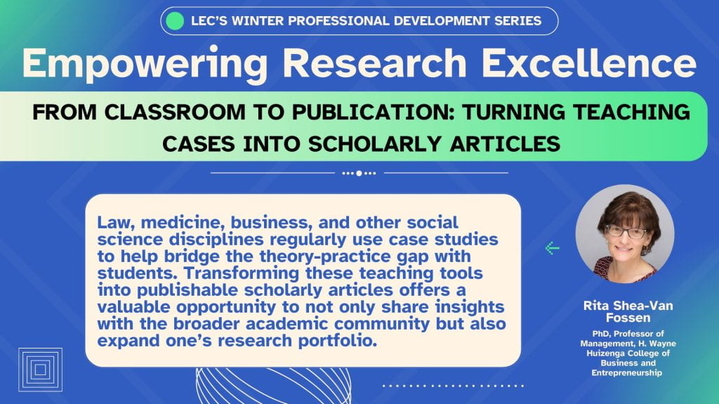 LEC'S WINTER PROFESSIONAL DEVELOPMENT SERIES

Empowering Research Excellence

FROM CLASSROOM TO PUBLICATION: TURNING TEACHING CASES INTO SCHOLARLY ARTICLES

Law, medicine, business, and other social science disciplines regularly use case studies to help bridge the theory-practice gap with students. Transforming these teaching tools into publishable scholarly articles offers a valuable opportunity to not only share insights with the broader academic community but also expand one's research portfolio.

Rita Shea-Van Fossen

PhD, Professor of Management, H. Wayne Huizenga College of Business and Entrepreneurship